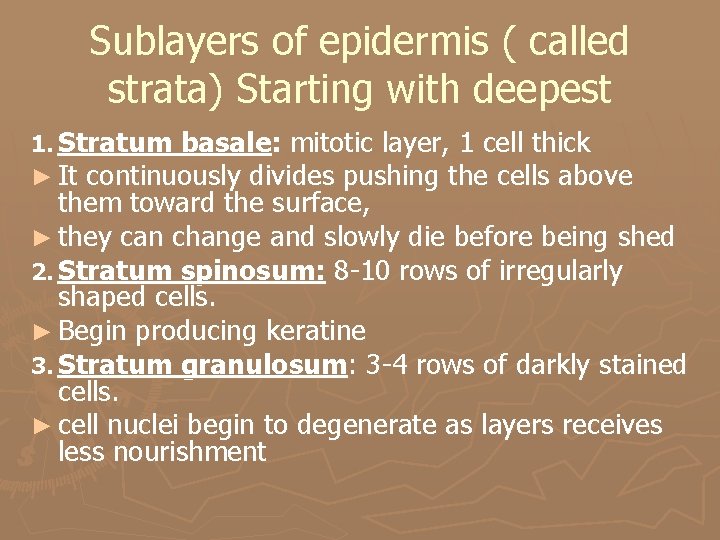 Sublayers of epidermis ( called strata) Starting with deepest

1. Stratum basale: mitotic layer, 1 cell thick
► It continuously divides pushing the cells above them toward the surface,
► they can change and slowly die before being shed
2. Stratum spinosum: 8-10 rows of irregularly shaped cells.
► Begin producing keratine
3. Stratum granulosum: 3-4 rows of darkly stained cells.
► cell nuclei begin to degenerate as layers receives less nourishment